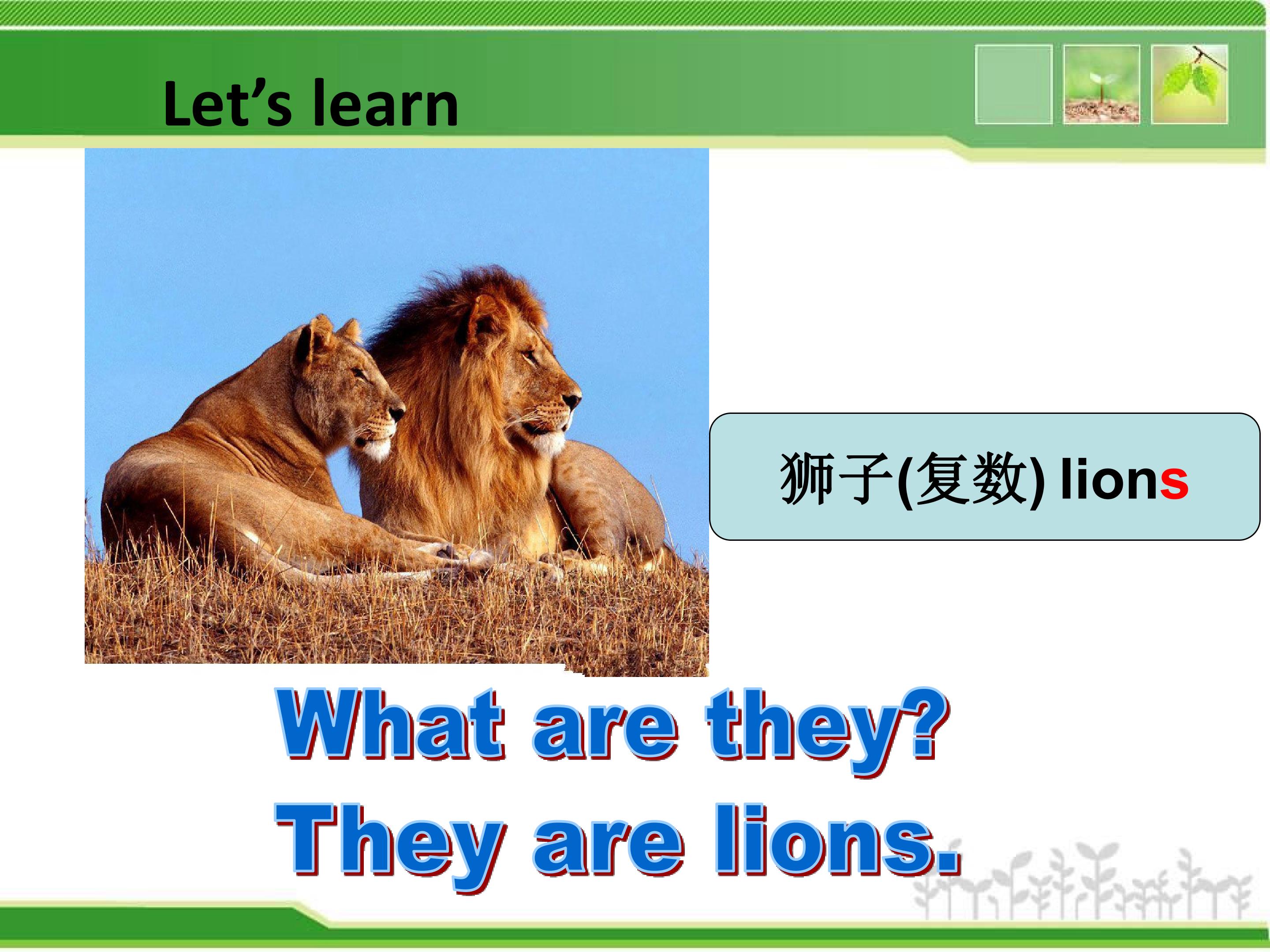 Let's learn

狮子(复数) lions

What are they?
They are lions.